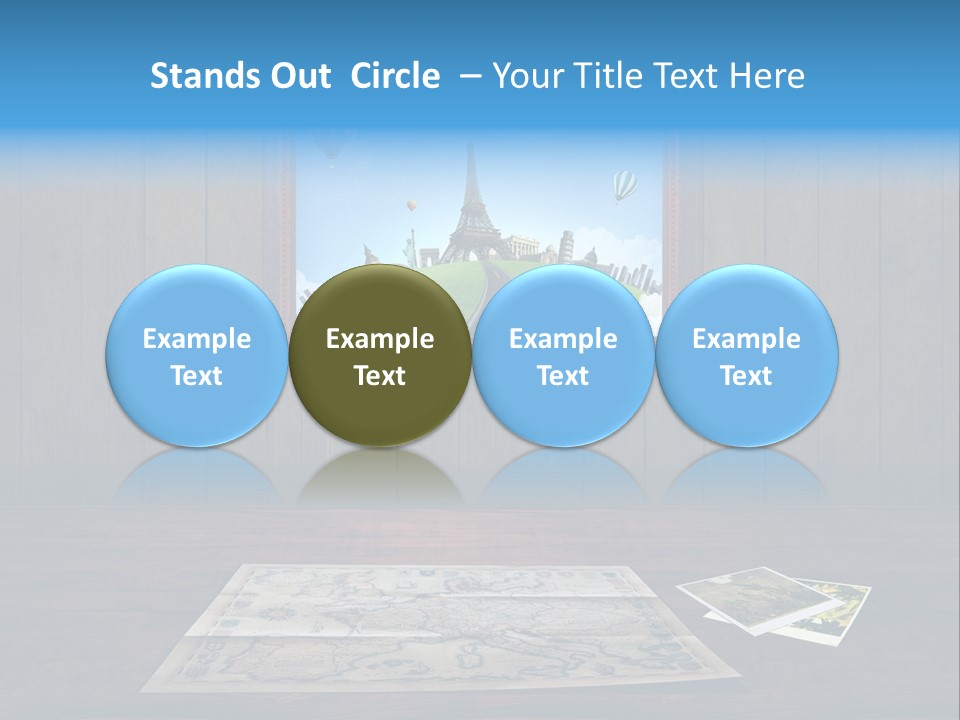 Stands Out Circle – Your Title Text Here

Example Text

Example Text

Example Text

Example Text